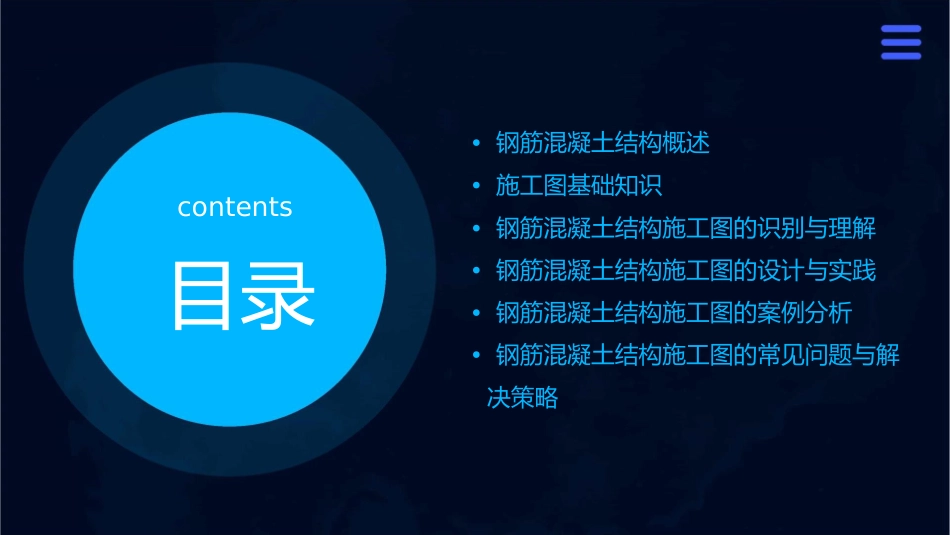 contents

目录

• 钢筋混凝土结构概述
• 施工图基础知识
• 钢筋混凝土结构施工图的识别与理解
• 钢筋混凝土结构施工图的设计与实践
• 钢筋混凝土结构施工图的案例分析
• 钢筋混凝土结构施工图的常见问题与解决策略